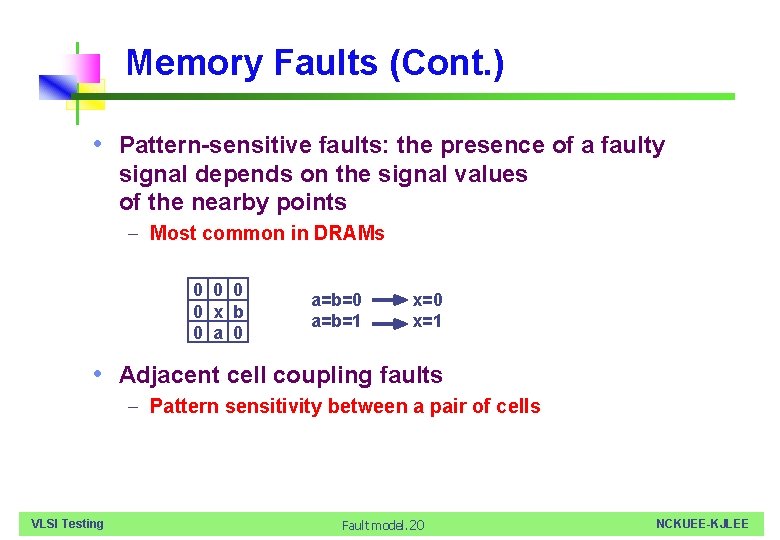 Memory Faults (Cont.)

• Pattern-sensitive faults: the presence of a faulty signal depends on the signal values of the nearby points

– Most common in DRAMs

| 0 | 0 | 0 |
|---|---|---|
| 0 | x | b |
| 0 | a | 0 |

a=b=0 → x=0
a=b=1 → x=1

• Adjacent cell coupling faults

– Pattern sensitivity between a pair of cells

VLSI Testing

Fault model. 20

NCKUEE-KJLEE